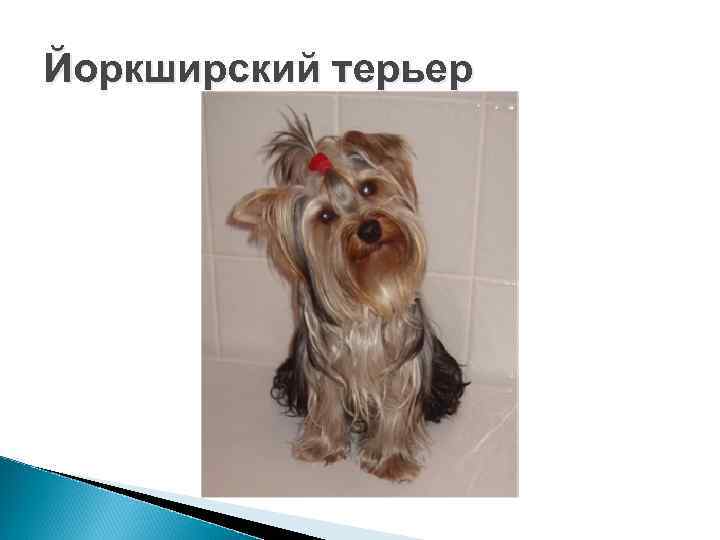 Йоркширский терьер